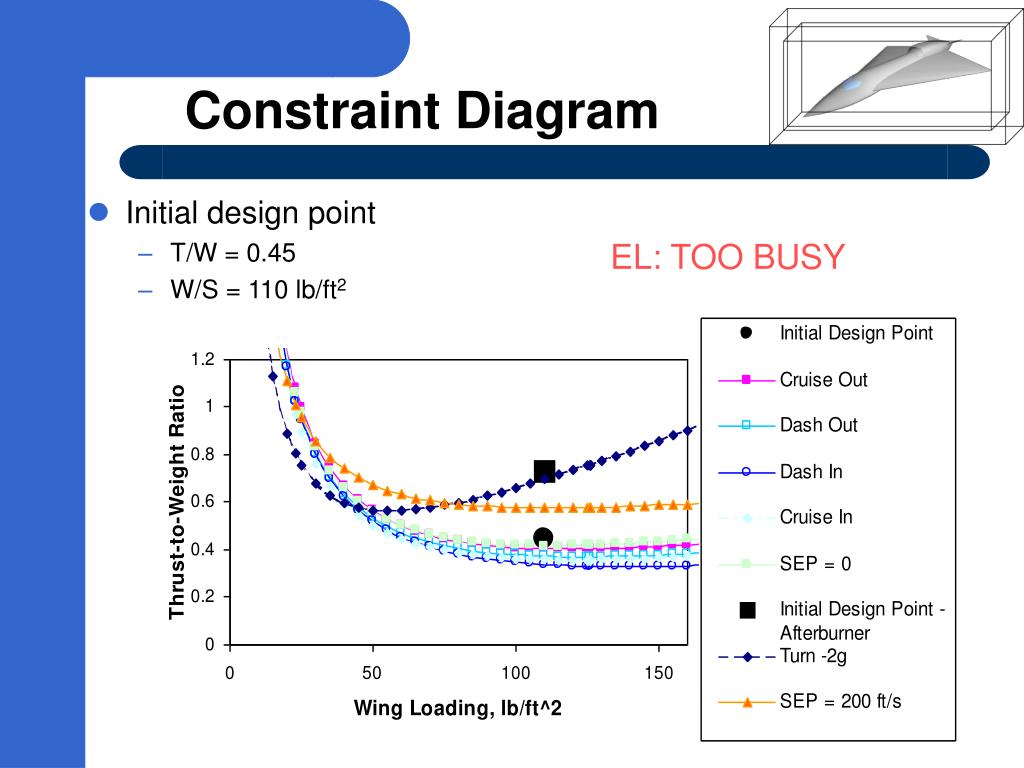 Constraint Diagram

Initial design point
– T/W = 0.45
– W/S = 110 lb/ft$^2$

EL: TOO BUSY

Thrust-to-Weight Ratio
1.2
1
0.8
0.6
0.4
0.2
0
0
50
100
150
Wing Loading, lb/ft^2

Initial Design Point
Cruise Out
Dash Out
Dash In
Cruise In
SEP = 0
Initial Design Point - Afterburner
Turn -2g
SEP = 200 ft/s